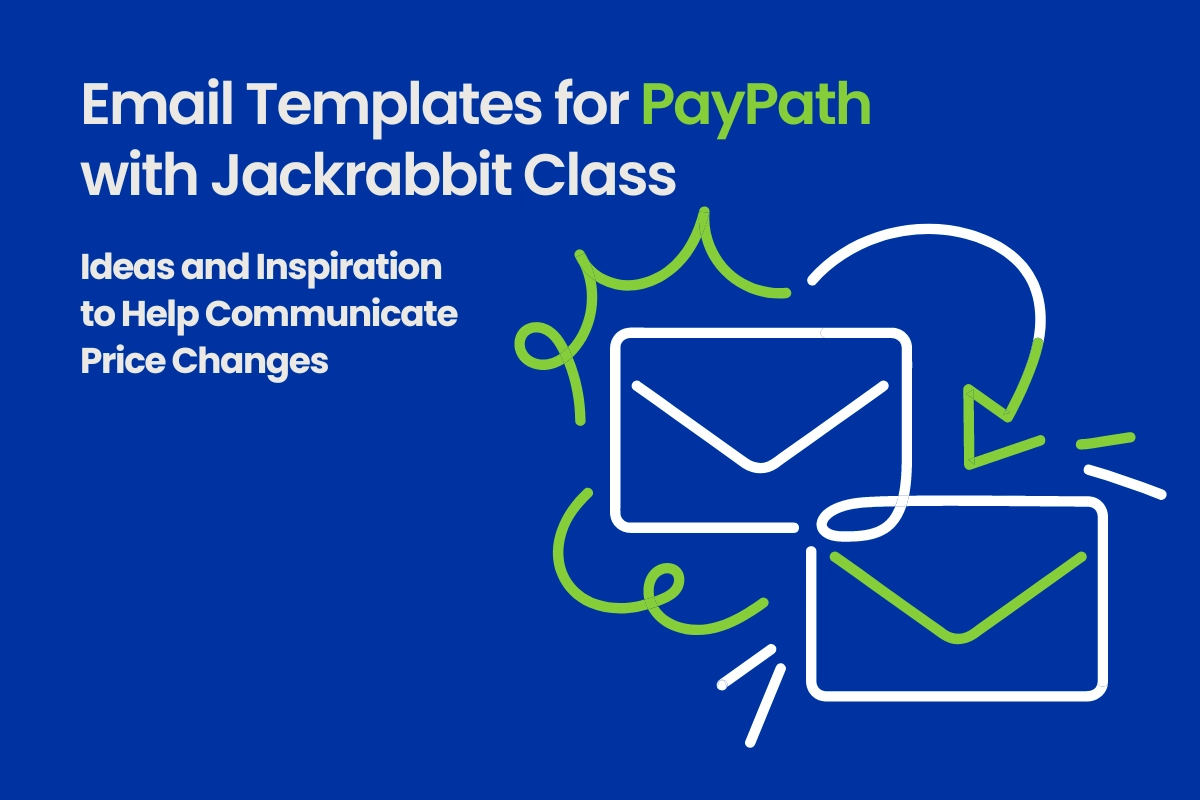 Email Templates for PayPath with Jackrabbit Class

Ideas and Inspiration to Help Communicate Price Changes